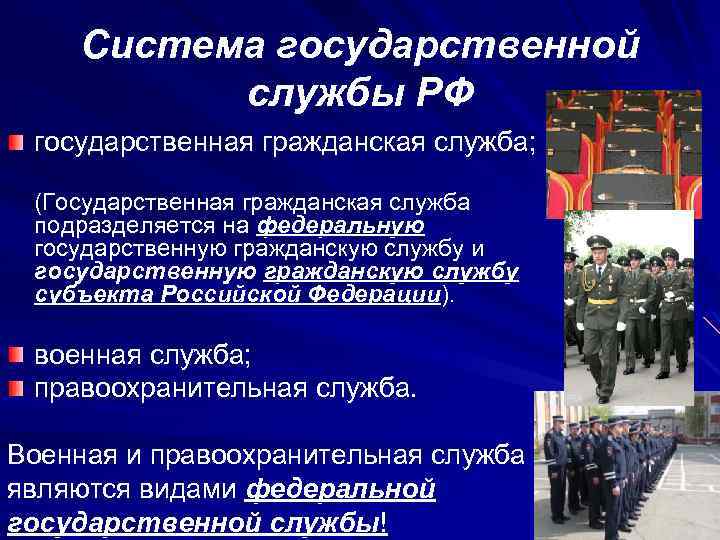 Система государственной службы РФ

государственная гражданская служба;

(Государственная гражданская служба подразделяется на федеральную государственную гражданскую службу и государственную гражданскую службу субъекта Российской Федерации).

военная служба;

правоохранительная служба.

Военная и правоохранительная служба являются видами федеральной государственной службы!